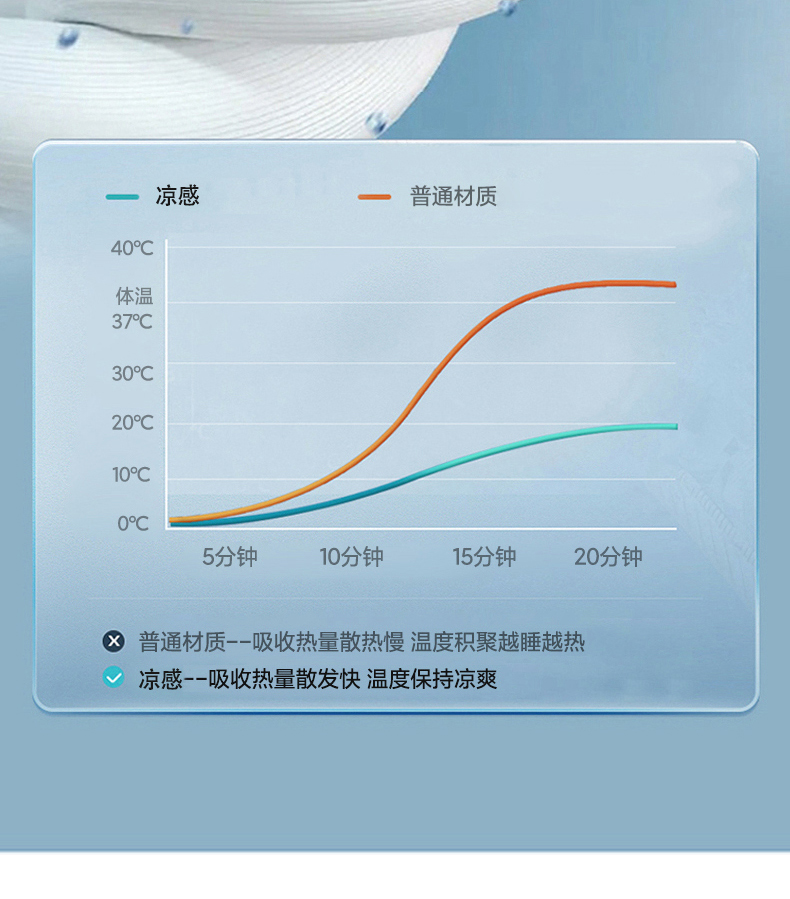 凉感 普通材质

40℃
体温
37℃
30℃
20℃
10℃
0℃

5分钟 10分钟 15分钟 20分钟

普通材质--吸收热量散热慢 温度积聚越睡越热
凉感--吸收热量散发快 温度保持凉爽